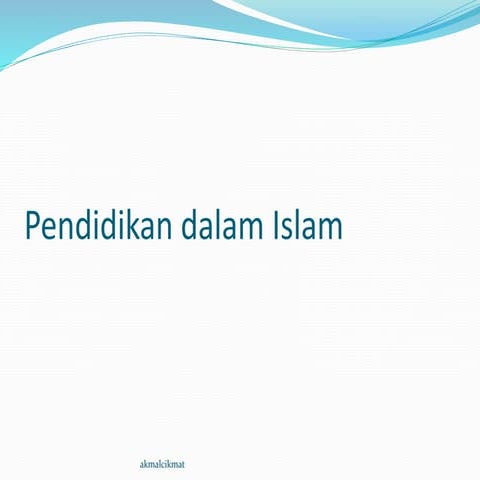 Pendidikan dalam Islam

akmalcikmat